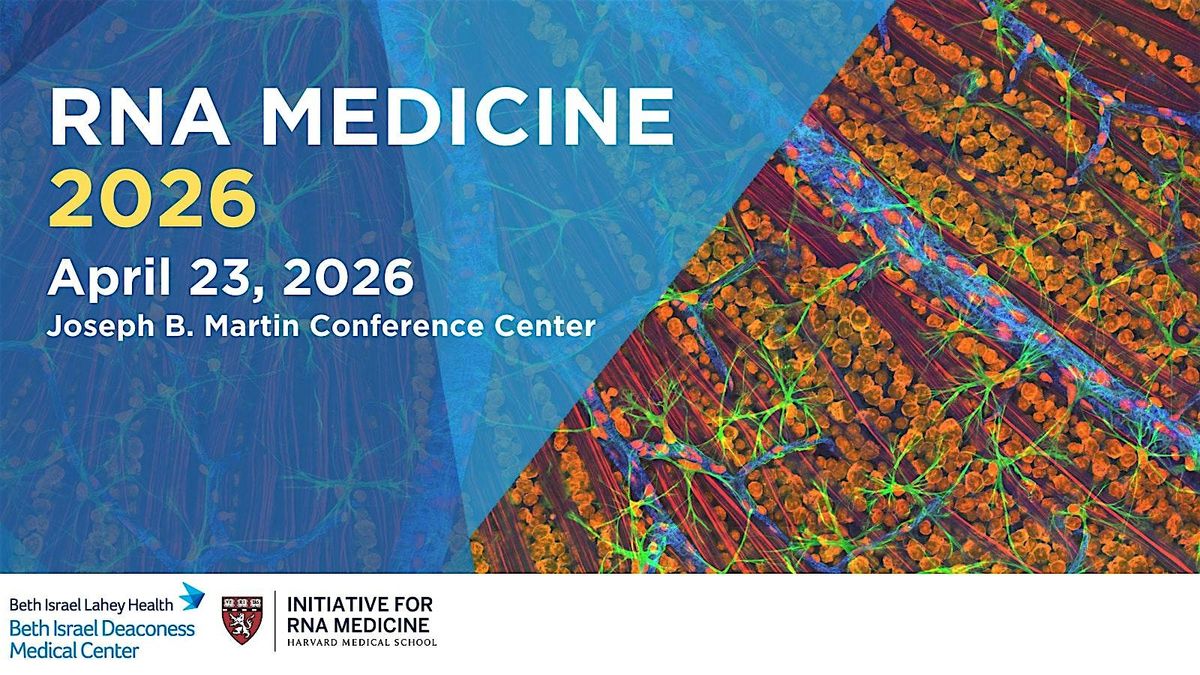 RNA MEDICINE
2026

April 23, 2026
Joseph B. Martin Conference Center

Beth Israel Lahey Health
Beth Israel Deaconess Medical Center

INITIATIVE FOR RNA MEDICINE
HARVARD MEDICAL SCHOOL